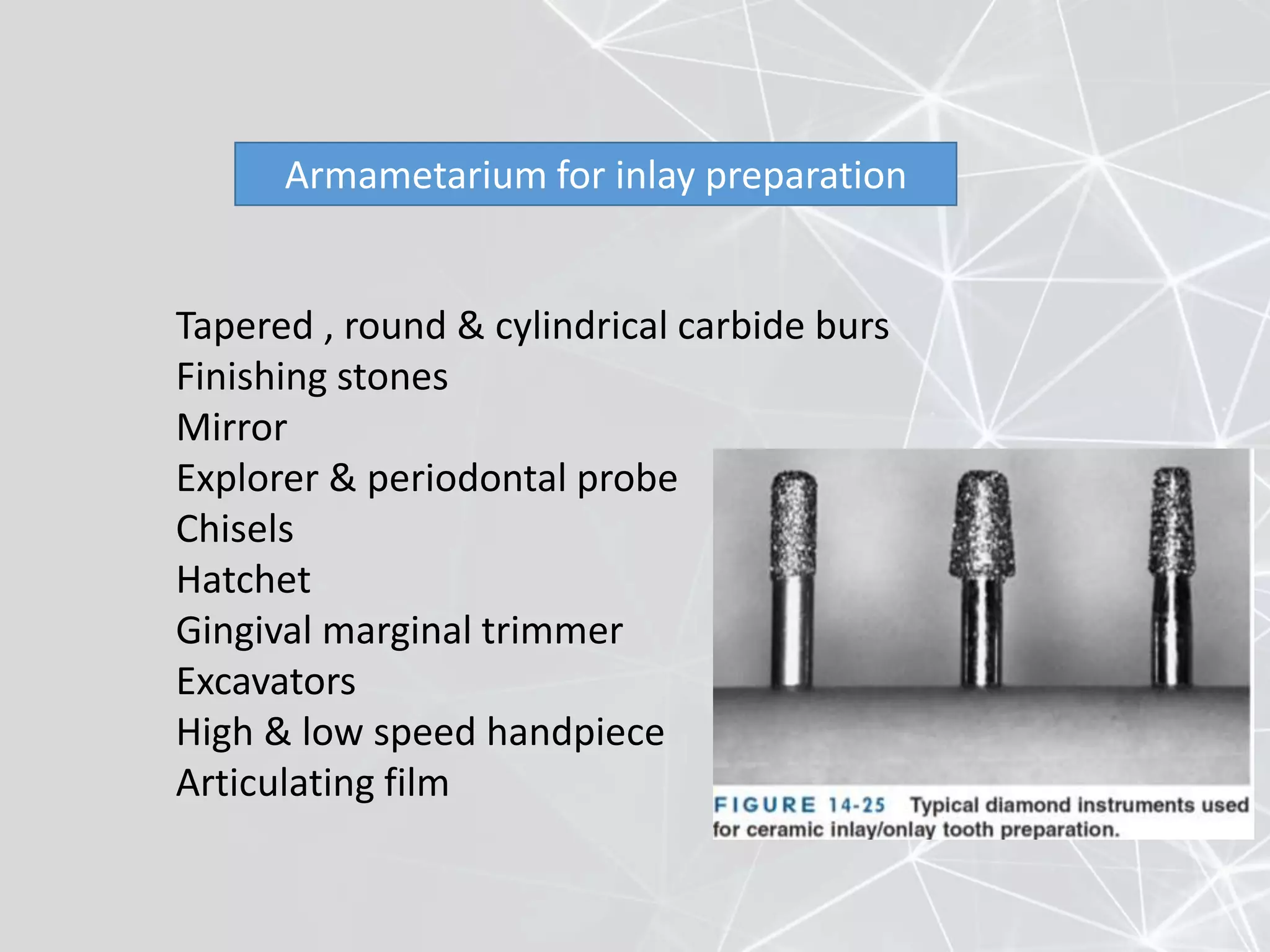 Armametarium for inlay preparation

Tapered , round & cylindrical carbide burs
Finishing stones
Mirror
Explorer & periodontal probe
Chisels
Hatchet
Gingival marginal trimmer
Excavators
High & low speed handpiece
Articulating film

FIGURE 14-25 Typical diamond instruments used for ceramic inlay/onlay tooth preparation.